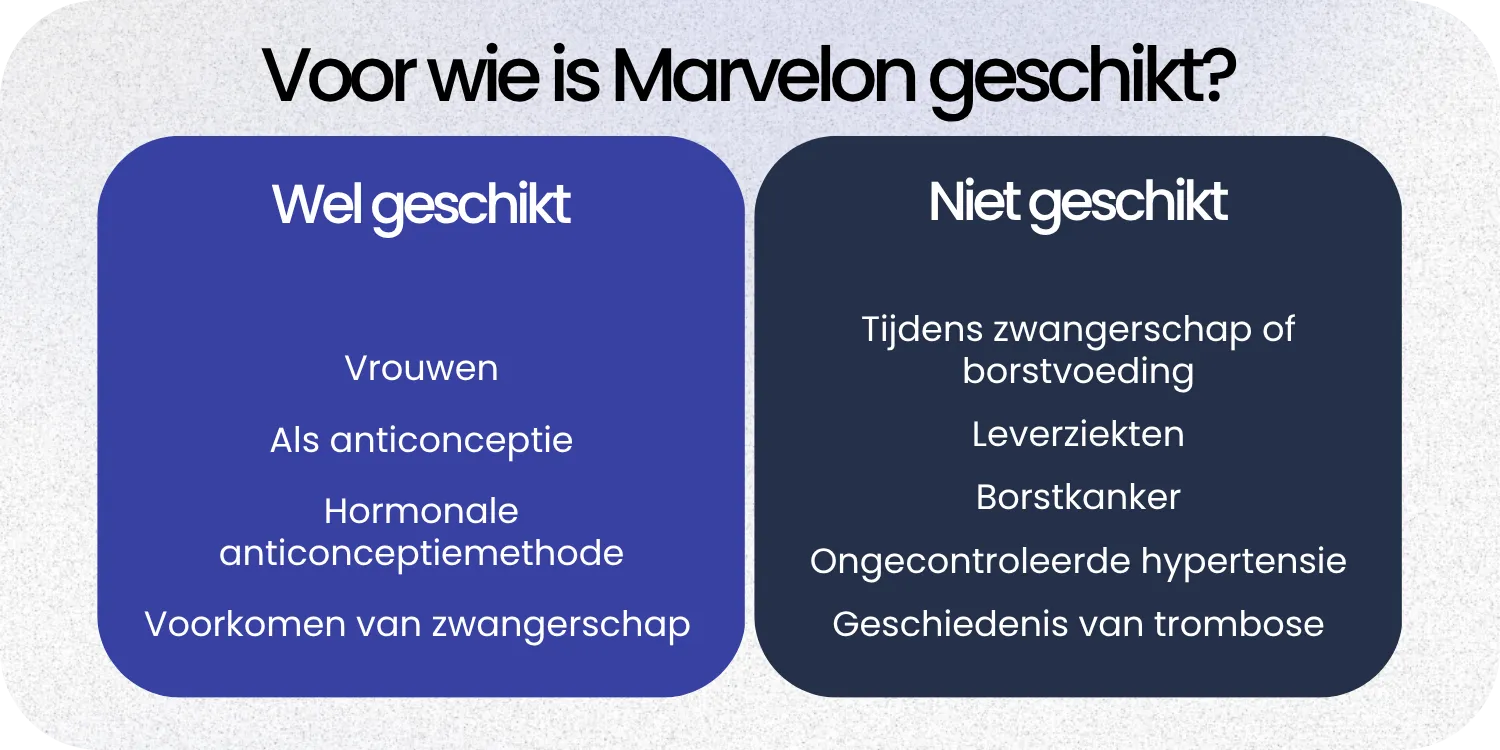 Voor wie is Marvelon geschikt?

Wel geschikt

Vrouwen

Als anticonceptie

Hormonale anticonceptiemethode

Voorkomen van zwangerschap

Niet geschikt

Tijdens zwangerschap of borstvoeding

Leverziekten

Borstkanker

Ongecontroleerde hypertensie

Geschiedenis van trombose